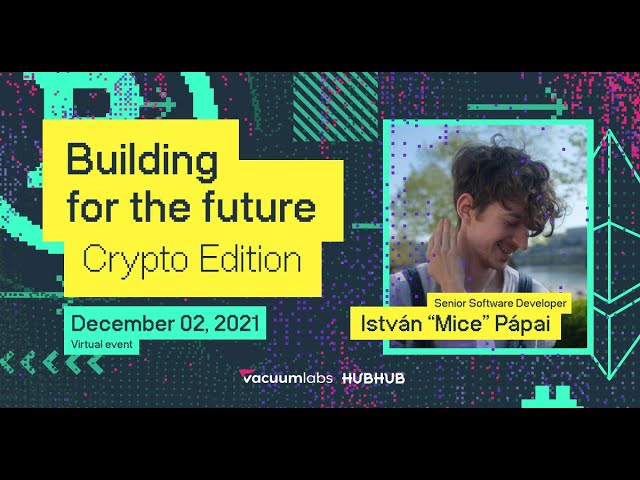 Building for the future

Crypto Edition

December 02, 2021

Virtual event

Senior Software Developer

István “Mice” Pápai

vacuumlabs HUBHUB